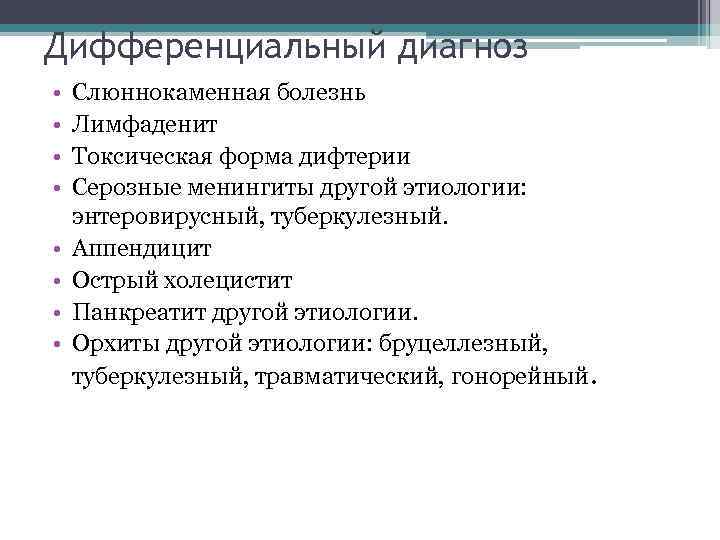 Дифференциальный диагноз

• Слюннокаменная болезнь
• Лимфаденит
• Токсическая форма дифтерии
• Серозные менингиты другой этиологии: энтеровирусный, туберкулезный.
• Аппендицит
• Острый холецистит
• Панкреатит другой этиологии.
• Орхиты другой этиологии: бруцеллезный, туберкулезный, травматический, гонорейный.